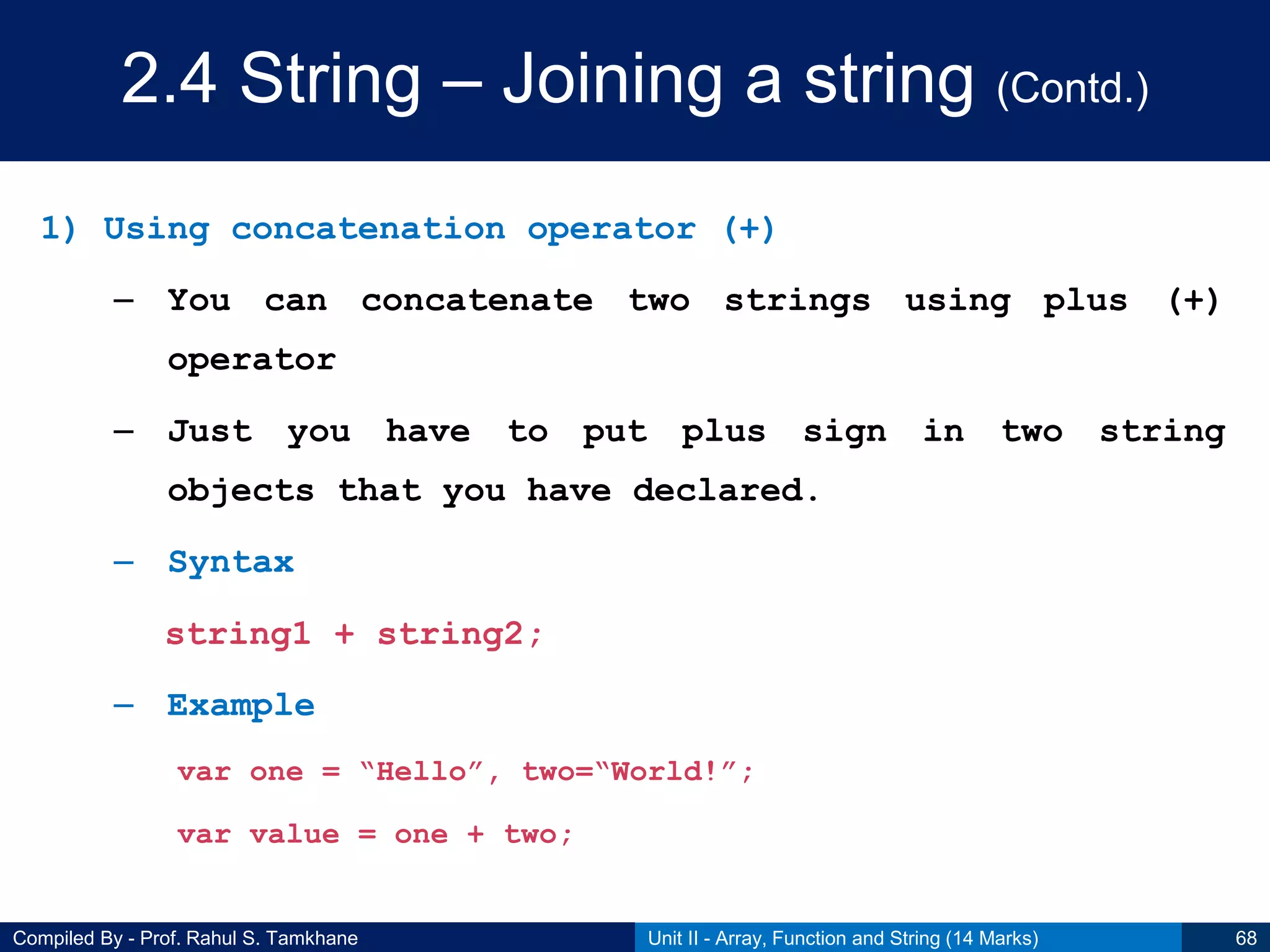 2.4 String – Joining a string (Contd.)

1) Using concatenation operator (+)

– You can concatenate two strings using plus (+) operator

– Just you have to put plus sign in two string objects that you have declared.

– Syntax

string1 + string2;

– Example

var one = “Hello”, two=“World!”;

var value = one + two;

Compiled By - Prof. Rahul S. Tamkhane

Unit II - Array, Function and String (14 Marks)

68